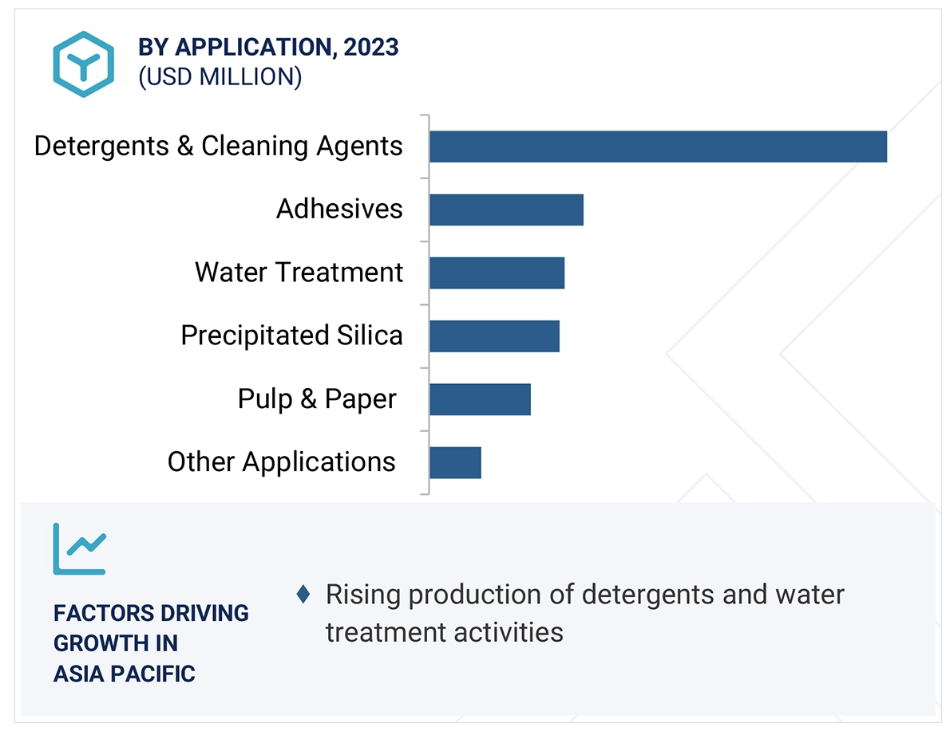 BY APPLICATION, 2023
(USD MILLION)

Detergents & Cleaning Agents

Adhesives

Water Treatment

Precipitated Silica

Pulp & Paper

Other Applications

FACTORS DRIVING GROWTH IN ASIA PACIFIC

♦ Rising production of detergents and water treatment activities